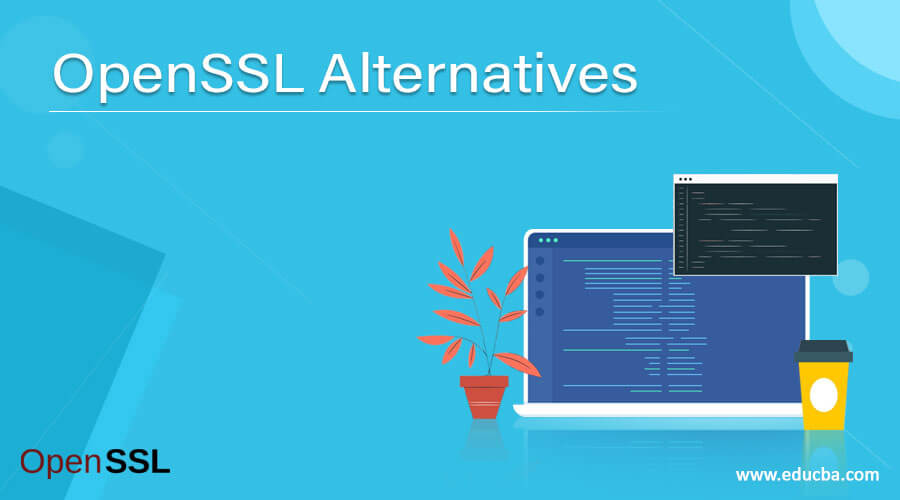 OpenSSL Alternatives

OpenSSL

www.educba.com